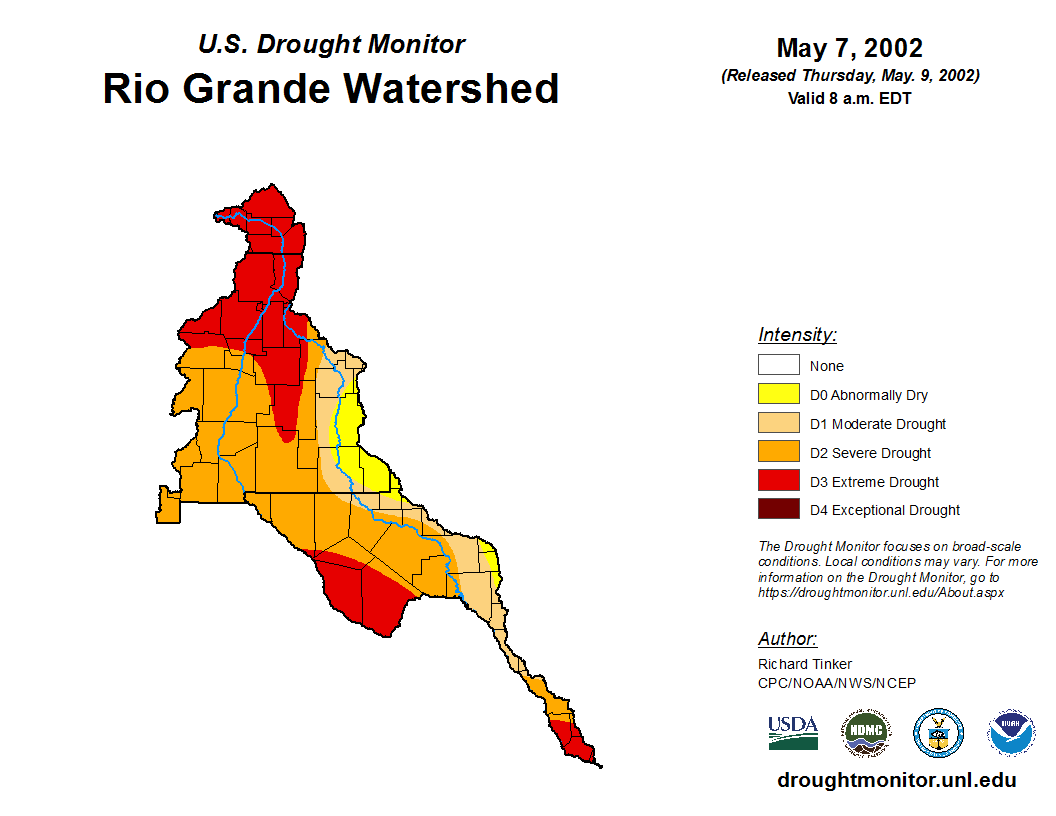 U.S. Drought Monitor
Rio Grande Watershed

May 7, 2002
(Released Thursday, May. 9, 2002)
Valid 8 a.m. EDT

Intensity:
None
D0 Abnormally Dry
D1 Moderate Drought
D2 Severe Drought
D3 Extreme Drought
D4 Exceptional Drought

The Drought Monitor focuses on broad-scale conditions. Local conditions may vary. For more information on the Drought Monitor, go to https://droughtmonitor.unl.edu/About.aspx

Author:
Richard Tinker
CPC/NOAA/NWS/NCEP

USDA
NDMC
NOAA

droughtmonitor.unl.edu